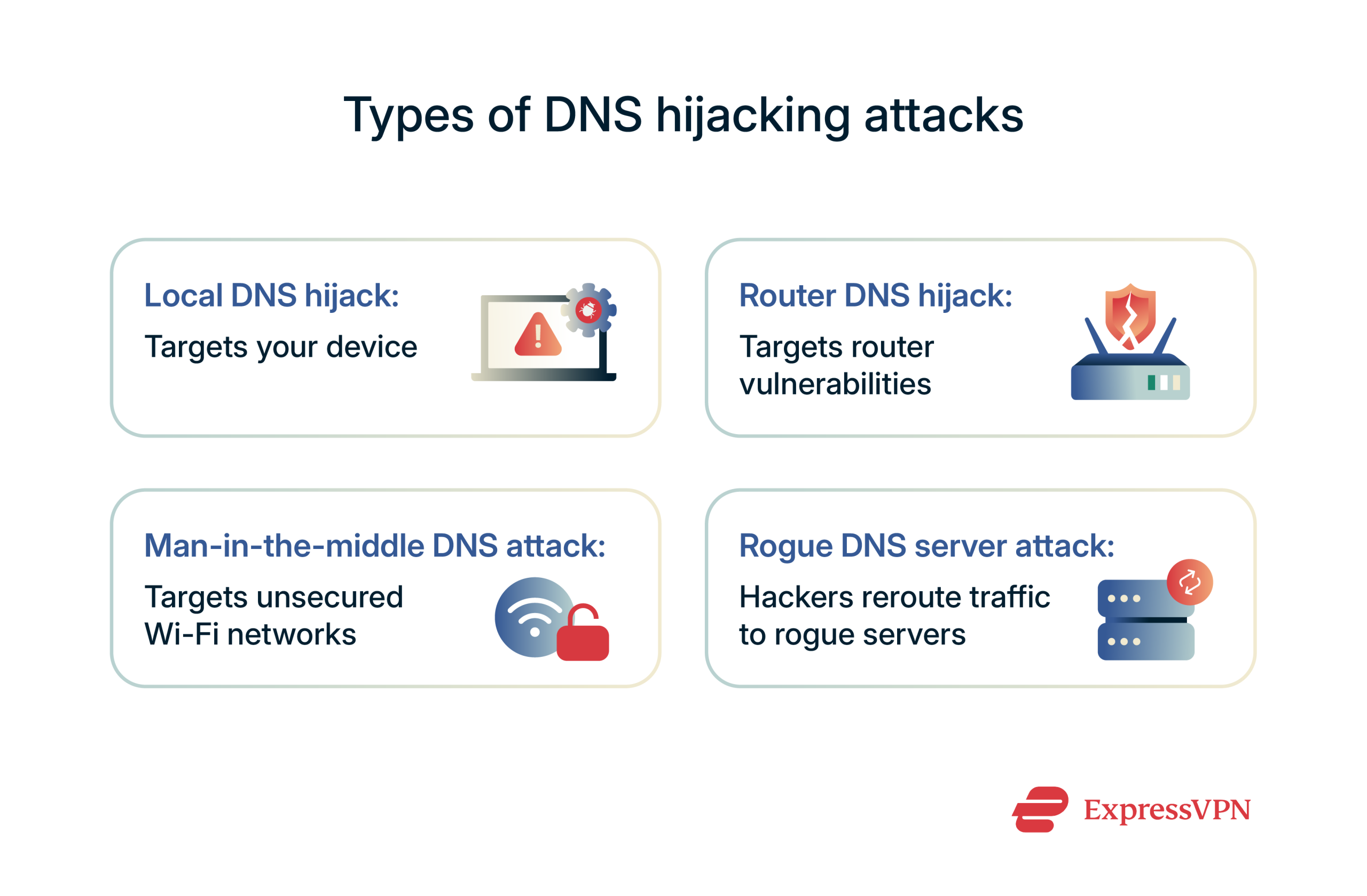 Types of DNS hijacking attacks

Local DNS hijack:
Targets your device

Router DNS hijack:
Targets router vulnerabilities

Man-in-the-middle DNS attack:
Targets unsecured Wi-Fi networks

Rogue DNS server attack:
Hackers reroute traffic to rogue servers

ExpressVPN